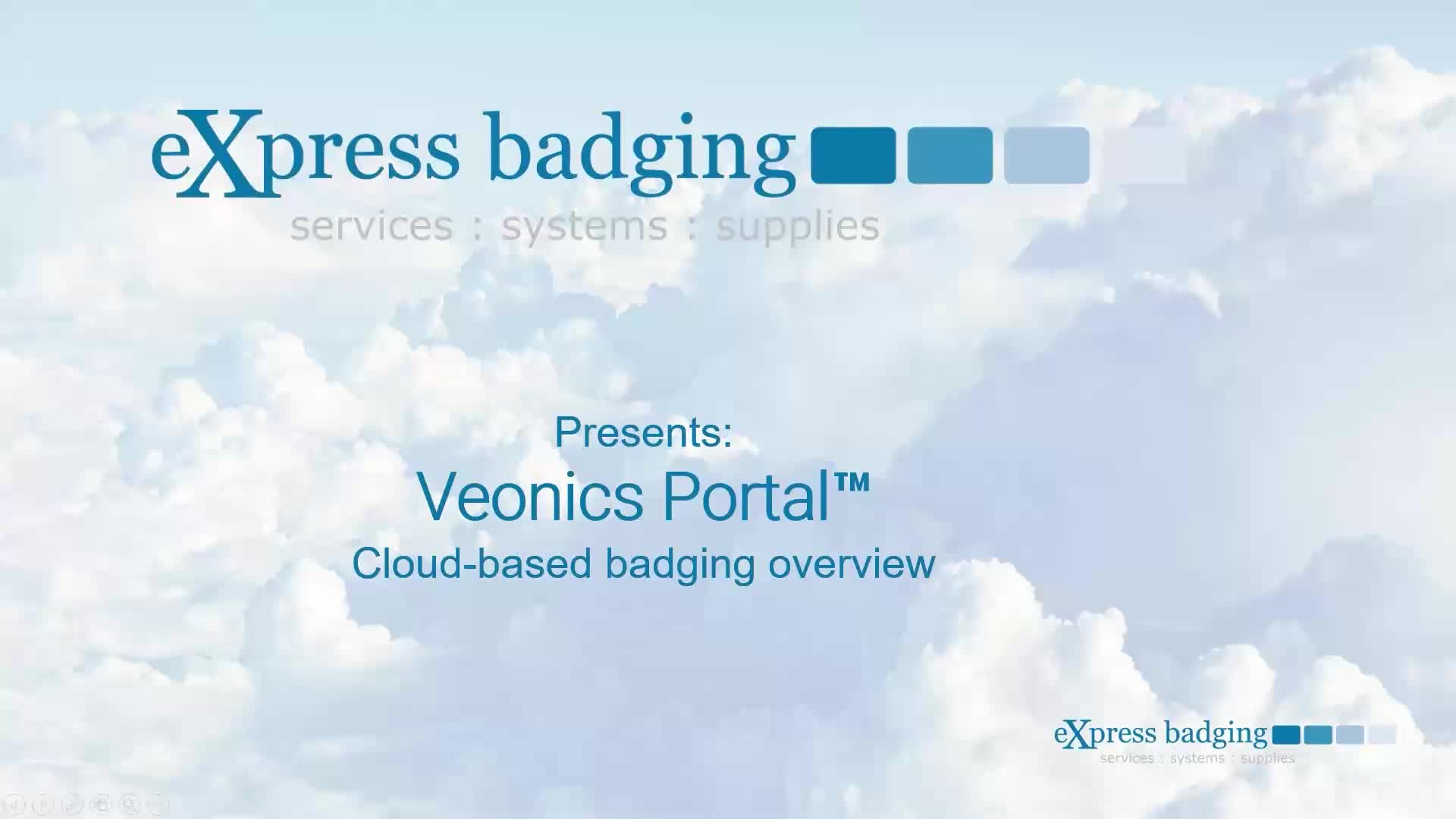 eXpress badging
services : systems : supplies

Presents:
Veonics Portal™
Cloud-based badging overview

eXpress badging
services : systems : supplies